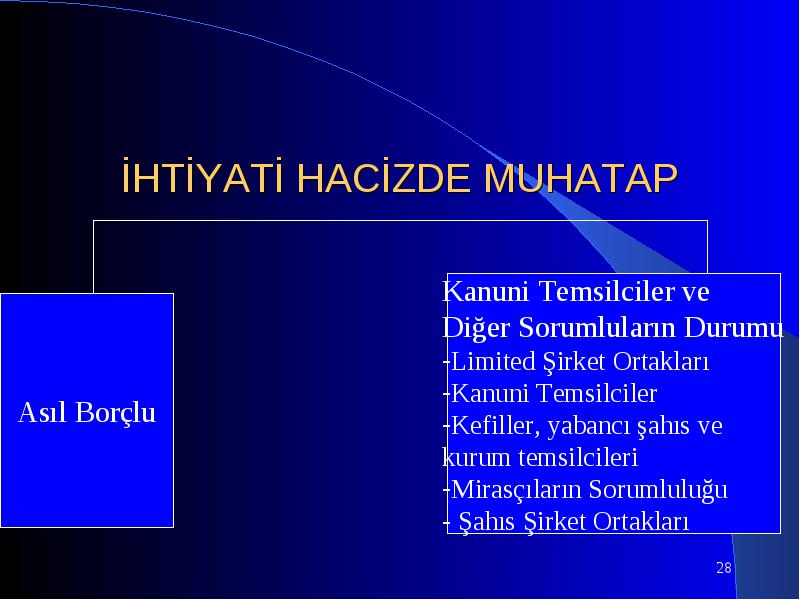 İHTİYATİ HACİZDE MUHATAP

Asıl Borçlu

Kanuni Temsilciler ve Diğer Sorumluların Durumu
-Limited Şirket Ortakları
-Kanuni Temsilciler
-Kefiller, yabancı şahıs ve kurum temsilcileri
-Mirasçıların Sorumluluğu
- Şahıs Şirket Ortakları

28